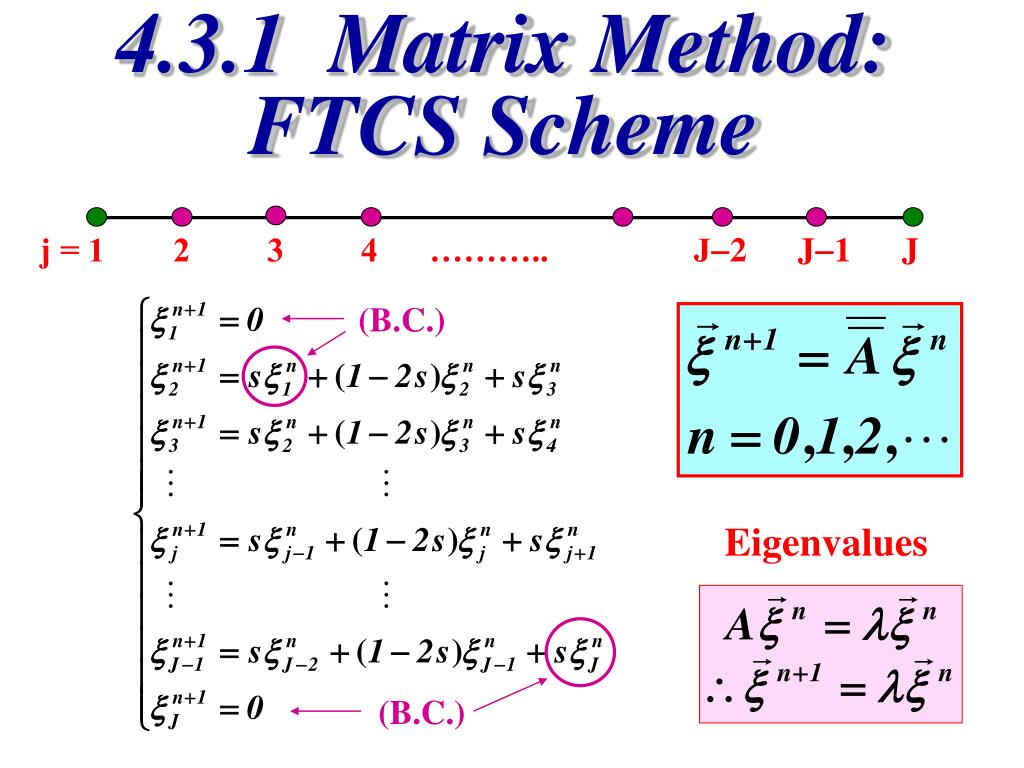 4.3.1 Matrix Method: FTCS Scheme

j = 1 2 3 4 ……….. J–2 J–1 J

$\xi_1^{n+1} = 0$ (B.C.)
$\xi_2^{n+1} = s\xi_1^n + (1-2s)\xi_2^n + s\xi_3^n$
$\xi_3^{n+1} = s\xi_2^n + (1-2s)\xi_3^n + s\xi_4^n$
$\vdots$ $\vdots$
$\xi_j^{n+1} = s\xi_{j-1}^n + (1-2s)\xi_j^n + s\xi_{j+1}^n$
$\vdots$ $\vdots$
$\xi_{J-1}^{n+1} = s\xi_{J-2}^n + (1-2s)\xi_{J-1}^n + s\xi_J^n$
$\xi_J^{n+1} = 0$ (B.C.)

$\vec{\xi}^{\,n+1} = \overline{\overline{A}}\,\vec{\xi}^{\,n}$
$n = 0,1,2,\cdots$

Eigenvalues

$A\vec{\xi}^{\,n} = \lambda\vec{\xi}^{\,n}$
$\therefore \vec{\xi}^{\,n+1} = \lambda\vec{\xi}^{\,n}$